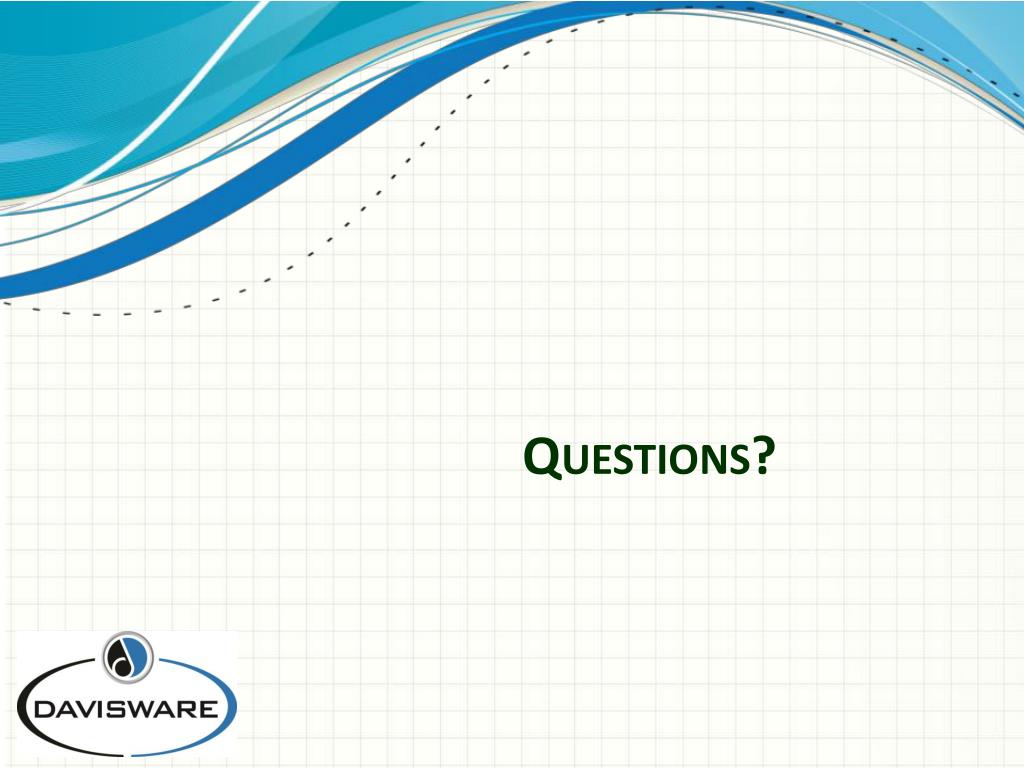 QUESTIONS?

DAVISWARE